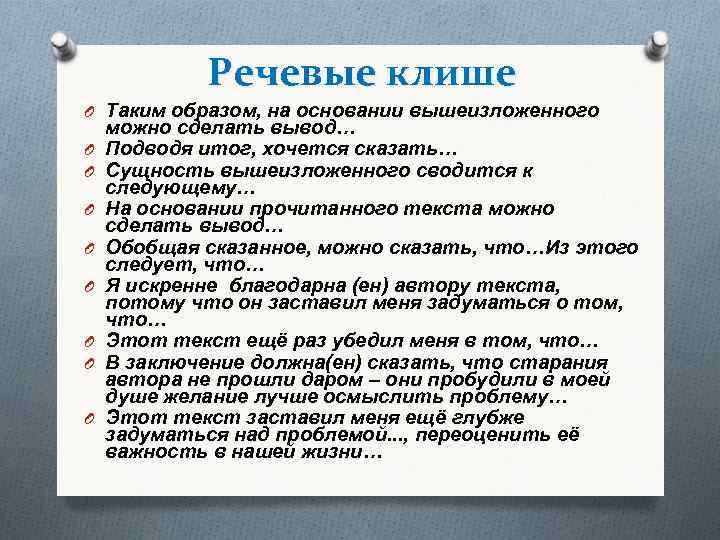 Речевые клише

Таким образом, на основании вышеизложенного можно сделать вывод…

Подводя итог, хочется сказать…

Сущность вышеизложенного сводится к следующему…

На основании прочитанного текста можно сделать вывод…

Обобщая сказанное, можно сказать, что…Из этого следует, что…

Я искренне благодарна (ен) автору текста, потому что он заставил меня задуматься о том, что…

Этот текст ещё раз убедил меня в том, что…

В заключение должна(ен) сказать, что старания автора не прошли даром – они пробудили в моей душе желание лучше осмыслить проблему…

Этот текст заставил меня ещё глубже задуматься над проблемой..., переоценить её важность в нашей жизни…